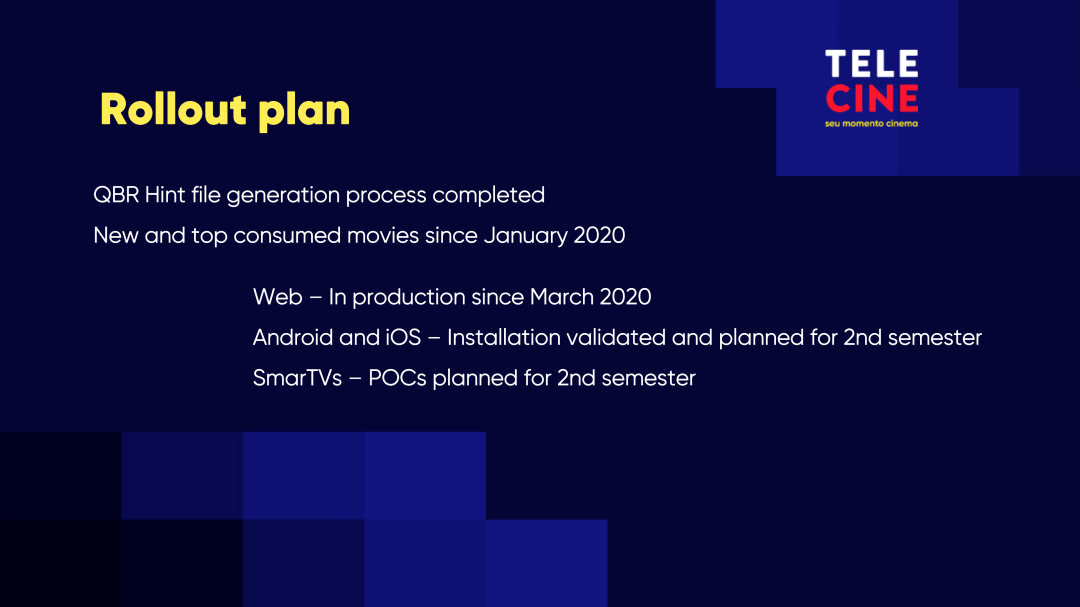 TELE
CINE
seu momento cinema

Rollout plan

QBR Hint file generation process completed

New and top consumed movies since January 2020

Web – In production since March 2020

Android and iOS – Installation validated and planned for 2nd semester

SmarTVs – POCs planned for 2nd semester